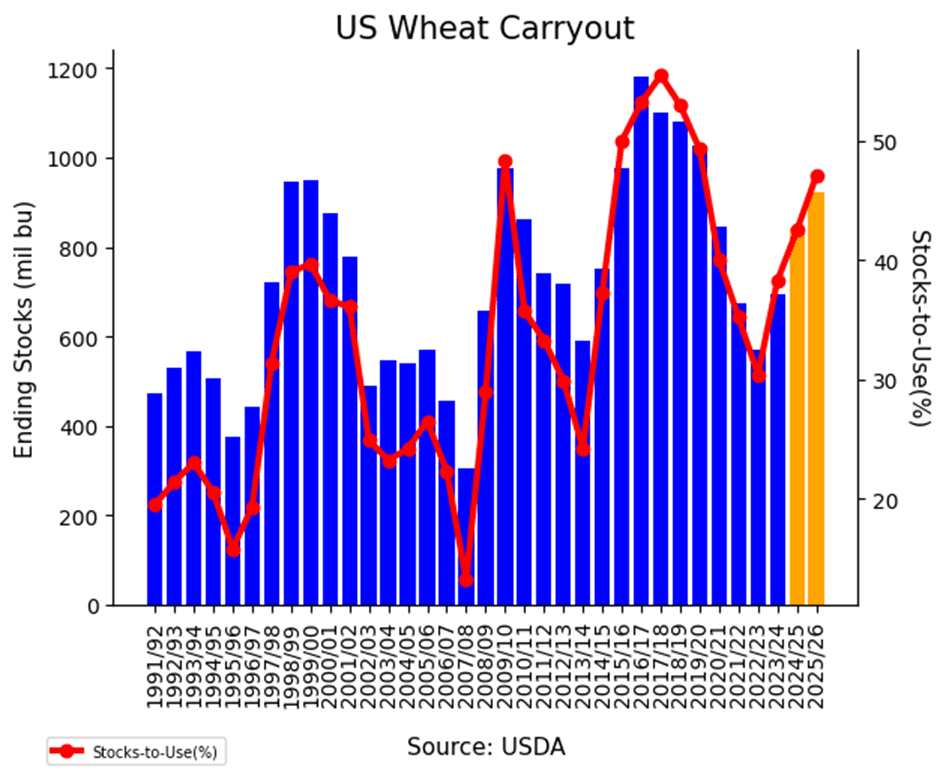 US Wheat Carryout

Ending Stocks (mil bu)

1200
1000
800
600
400
200
0

Stocks-to-Use(%)

50
40
30
20

1991/92
1992/93
1993/94
1994/95
1995/96
1996/97
1997/98
1998/99
1999/00
2000/01
2001/02
2002/03
2003/04
2004/05
2005/06
2006/07
2007/08
2008/09
2009/10
2010/11
2011/12
2012/13
2013/14
2014/15
2015/16
2016/17
2017/18
2018/19
2019/20
2020/21
2021/22
2022/23
2023/24
2024/25
2025/26

Stocks-to-Use(%)

Source: USDA